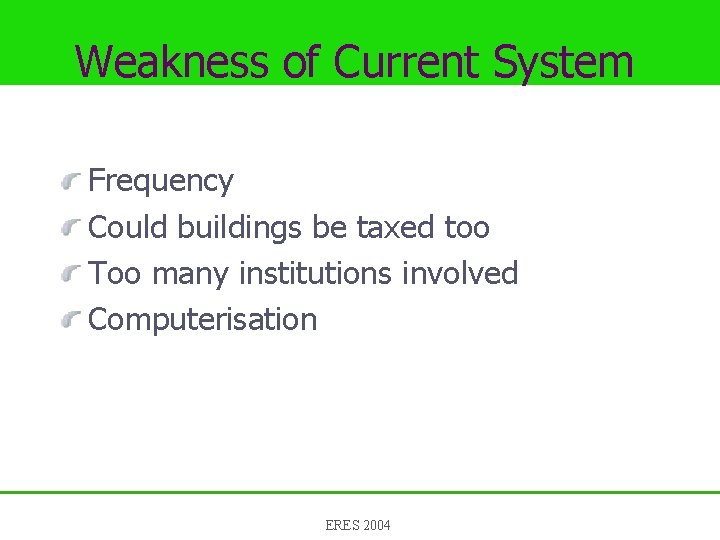 Weakness of Current System

Frequency
Could buildings be taxed too
Too many institutions involved
Computerisation

ERES 2004